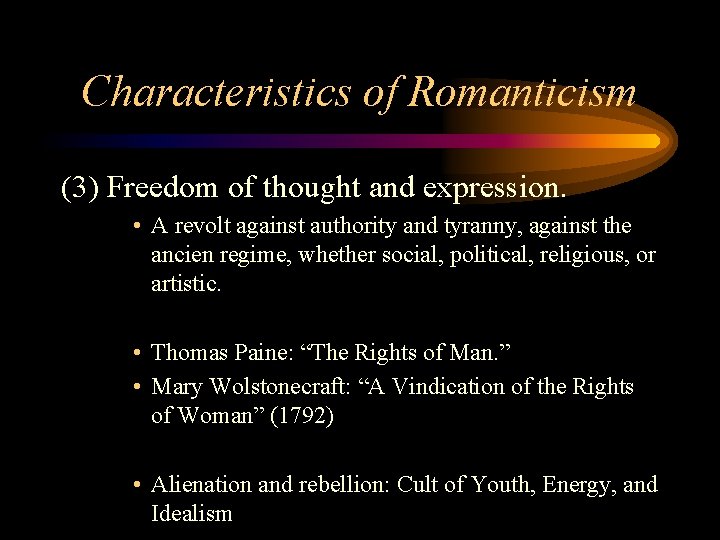 Characteristics of Romanticism

(3) Freedom of thought and expression.

• A revolt against authority and tyranny, against the ancien regime, whether social, political, religious, or artistic.

• Thomas Paine: “The Rights of Man.”

• Mary Wolstonecraft: “A Vindication of the Rights of Woman” (1792)

• Alienation and rebellion: Cult of Youth, Energy, and Idealism